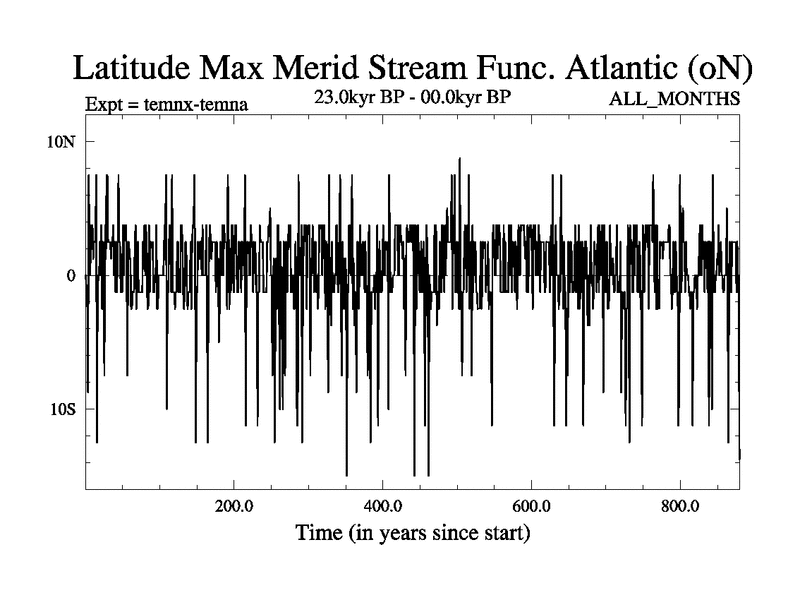 Latitude Max Merid Stream Func. Atlantic (oN)

Expt = temnx-temna

23.0kyr BP - 00.0kyr BP

ALL_MONTHS

10N

0

10S

200.0

400.0

600.0

800.0

Time (in years since start)